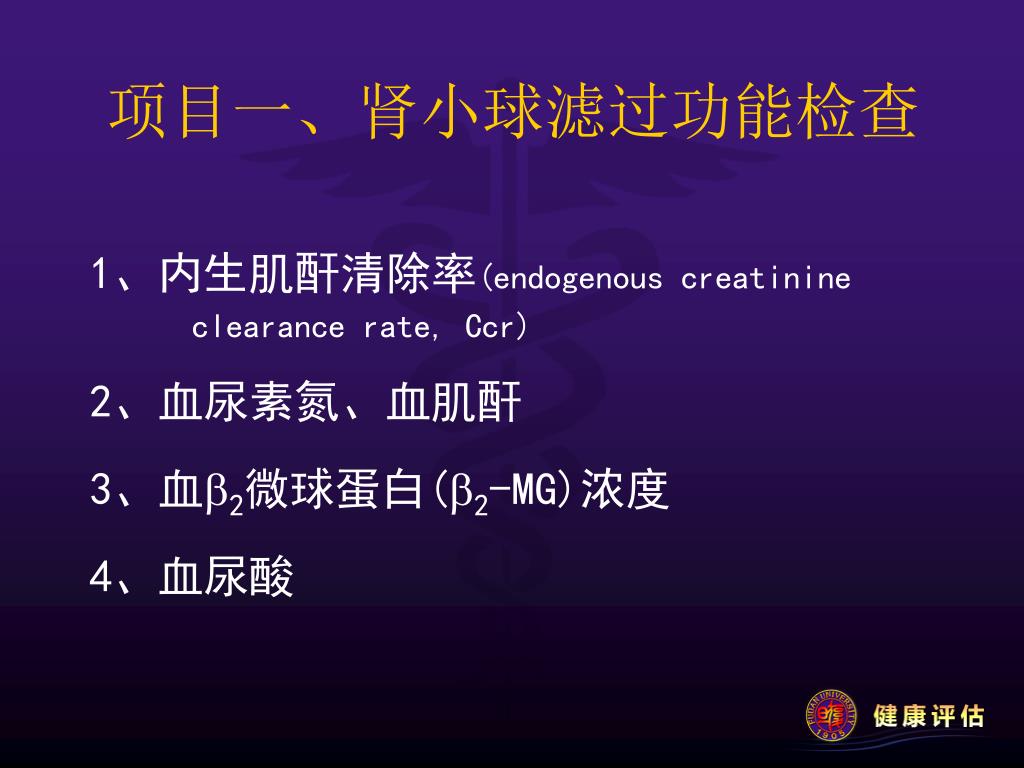 项目一、肾小球滤过功能检查

1、内生肌酐清除率(endogenous creatinine clearance rate, Ccr)

2、血尿素氮、血肌酐

3、血$\beta_2$微球蛋白($\beta_2$-MG)浓度

4、血尿酸

FUDAN UNIVERSITY 1905

健康评估